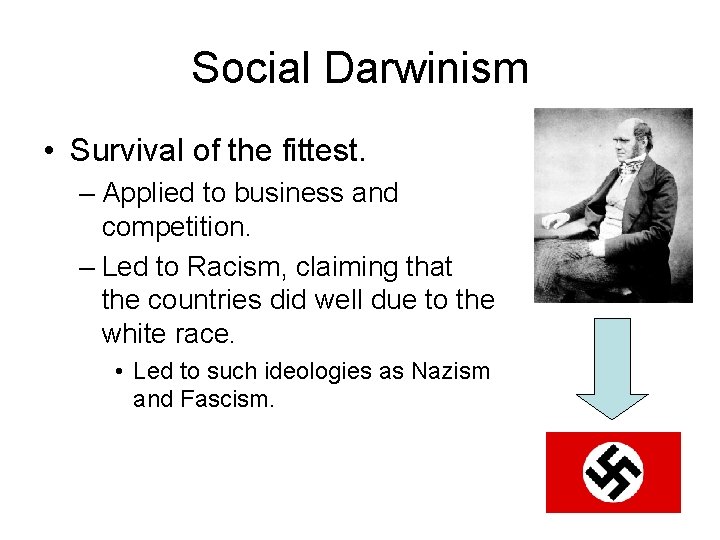 Social Darwinism

• Survival of the fittest.
– Applied to business and competition.
– Led to Racism, claiming that the countries did well due to the white race.
• Led to such ideologies as Nazism and Fascism.